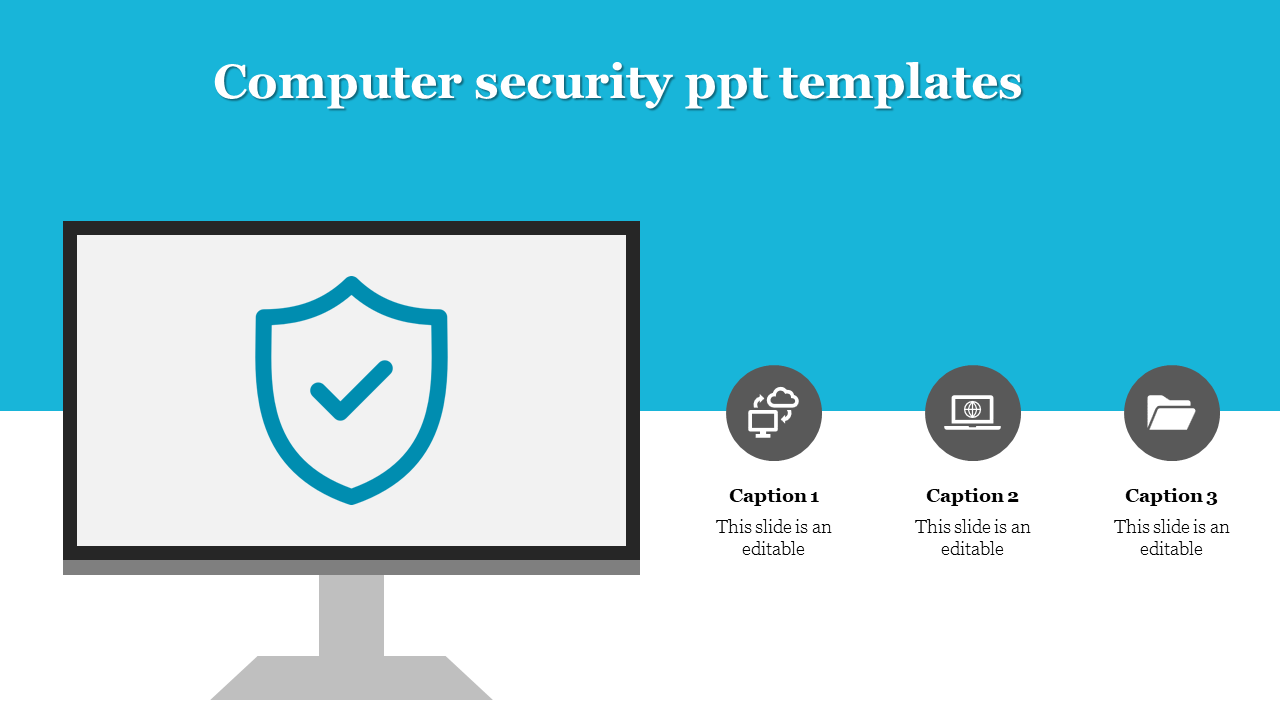 Computer security ppt templates

Caption 1
This slide is an editable

Caption 2
This slide is an editable

Caption 3
This slide is an editable